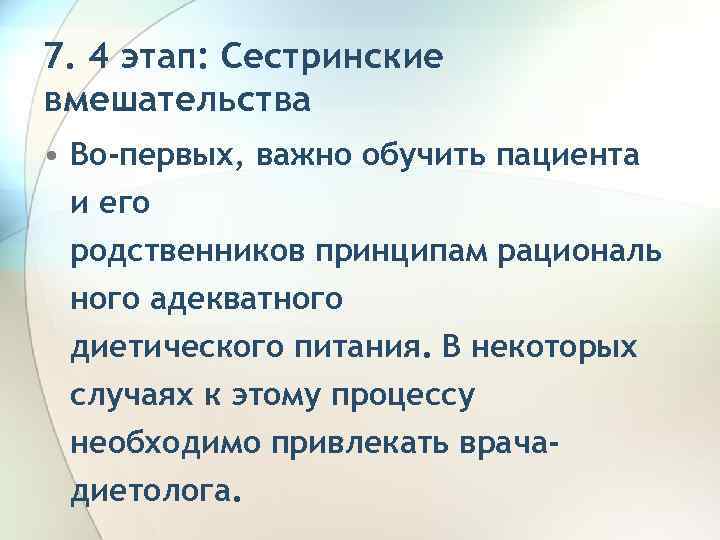 7. 4 этап: Сестринские вмешательства

• Во-первых, важно обучить пациента и его родственников принципам рациональ ного адекватного диетического питания. В некоторых случаях к этому процессу необходимо привлекать врача-диетолога.